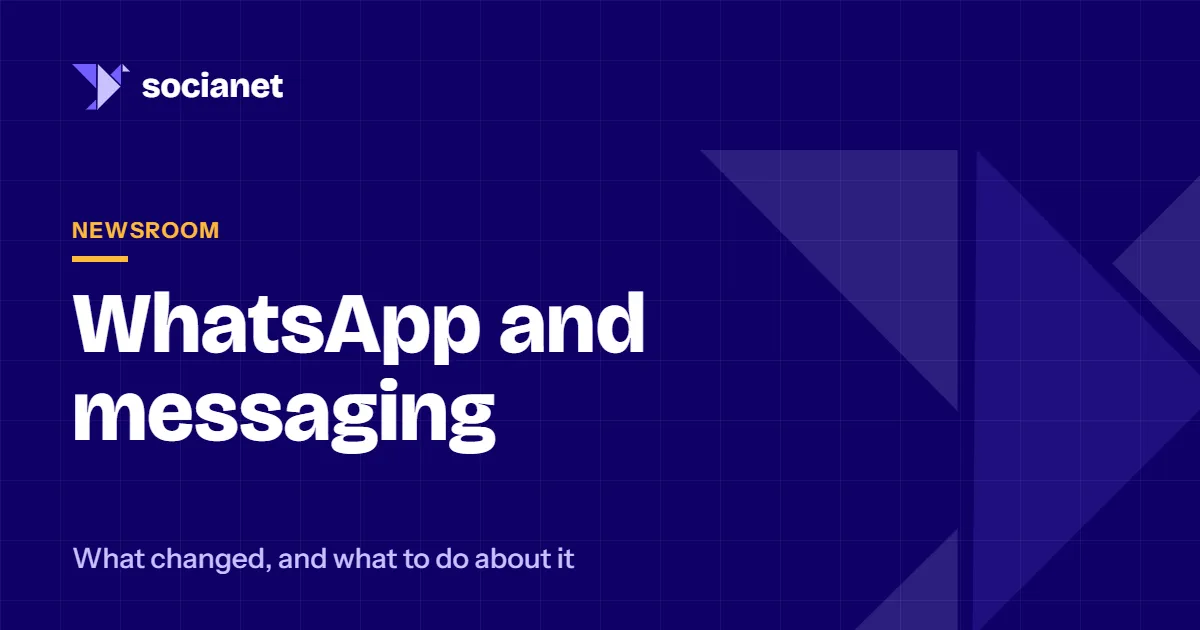 socianet

NEWSROOM

WhatsApp and messaging

What changed, and what to do about it